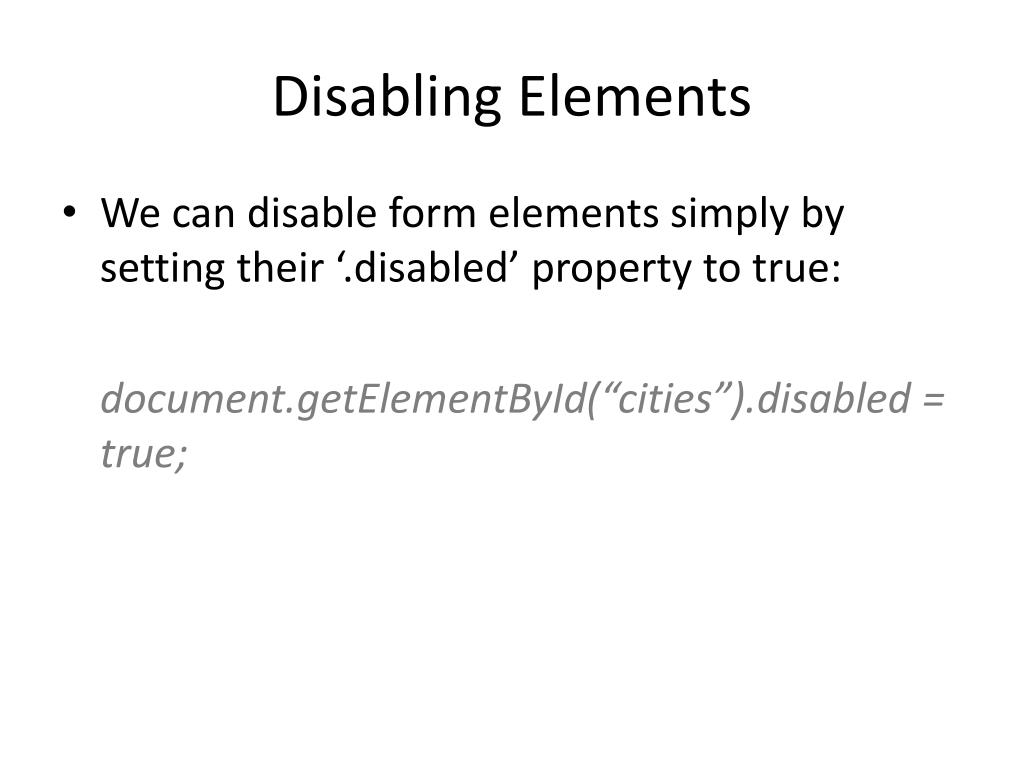 Disabling Elements

• We can disable form elements simply by setting their ‘.disabled’ property to true:

document.getElementById(“cities”).disabled = true;